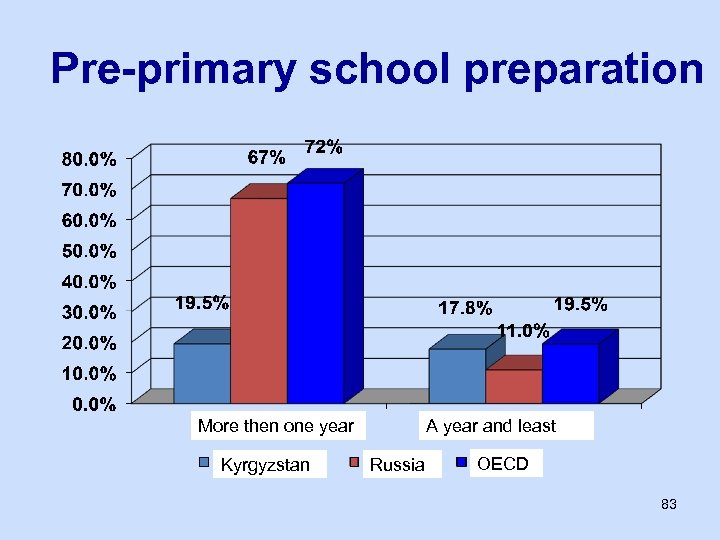 Pre-primary school preparation

80.0%
70.0%
60.0%
50.0%
40.0%
30.0%
20.0%
10.0%
0.0%

19.5%
67%
72%
17.8%
11.0%
19.5%

More then one year
A year and least

Kyrgyzstan
Russia
OECD

83